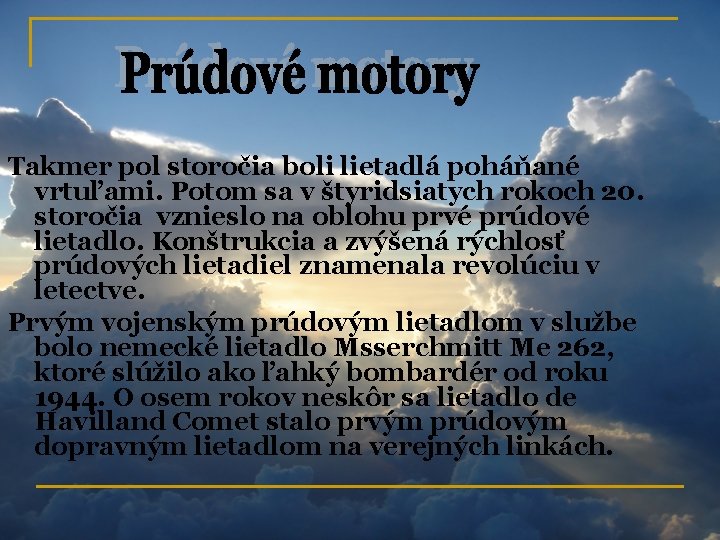 Prúdové motory

Takmer pol storočia boli lietadlá poháňané vrtuľami. Potom sa v štyridsiatych rokoch 20. storočia vznieslo na oblohu prvé prúdové lietadlo. Konštrukcia a zvýšená rýchlosť prúdových lietadiel znamenala revolúciu v letectve.

Prvým vojenským prúdovým lietadlom v službe bolo nemecké lietadlo Msserchmitt Me 262, ktoré slúžilo ako ľahký bombardér od roku 1944. O osem rokov neskôr sa lietadlo de Havilland Comet stalo prvým prúdovým dopravným lietadlom na verejných linkách.